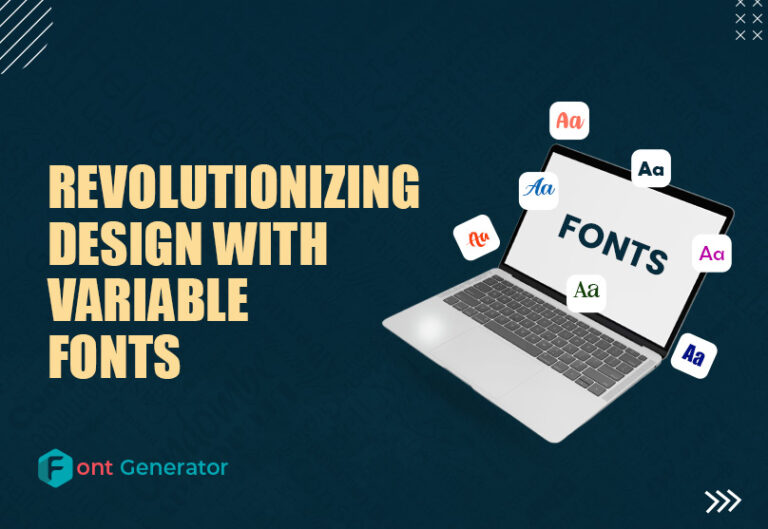 REVOLUTIONIZING DESIGN WITH VARIABLE FONTS

Aa
Aa
Aa
Aa
FONTS
Aa
Aa
Aa

Font Generator